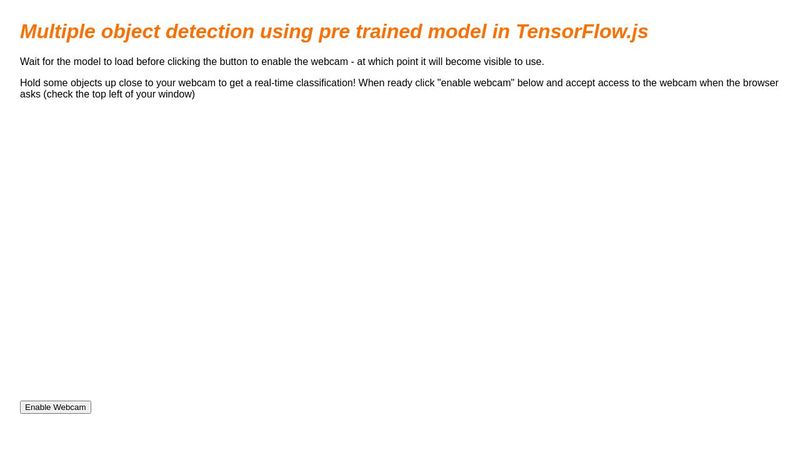 Multiple object detection using pre trained model in TensorFlow.js

Wait for the model to load before clicking the button to enable the webcam - at which point it will become visible to use.

Hold some objects up close to your webcam to get a real-time classification! When ready click "enable webcam" below and accept access to the webcam when the browser asks (check the top left of your window)

Enable Webcam